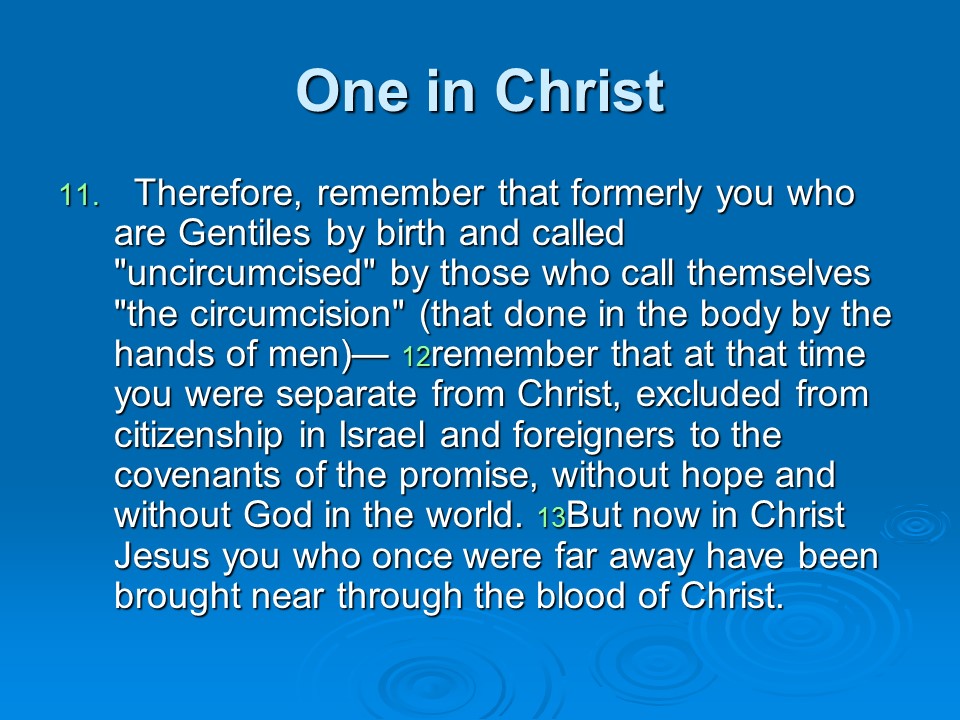 One in Christ

11. Therefore, remember that formerly you who are Gentiles by birth and called "uncircumcised" by those who call themselves "the circumcision" (that done in the body by the hands of men)— 12remember that at that time you were separate from Christ, excluded from citizenship in Israel and foreigners to the covenants of the promise, without hope and without God in the world. 13But now in Christ Jesus you who once were far away have been brought near through the blood of Christ.